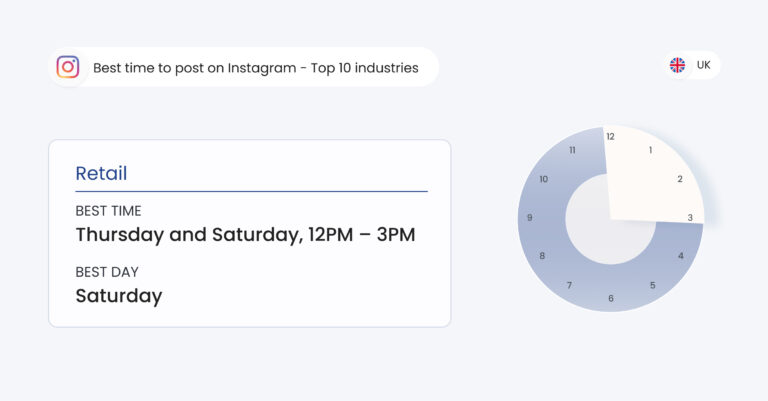 Best time to post on Instagram - Top 10 industries

UK

Retail

BEST TIME

Thursday and Saturday, 12PM – 3PM

BEST DAY

Saturday

12
1
2
3
4
5
6
7
8
9
10
11